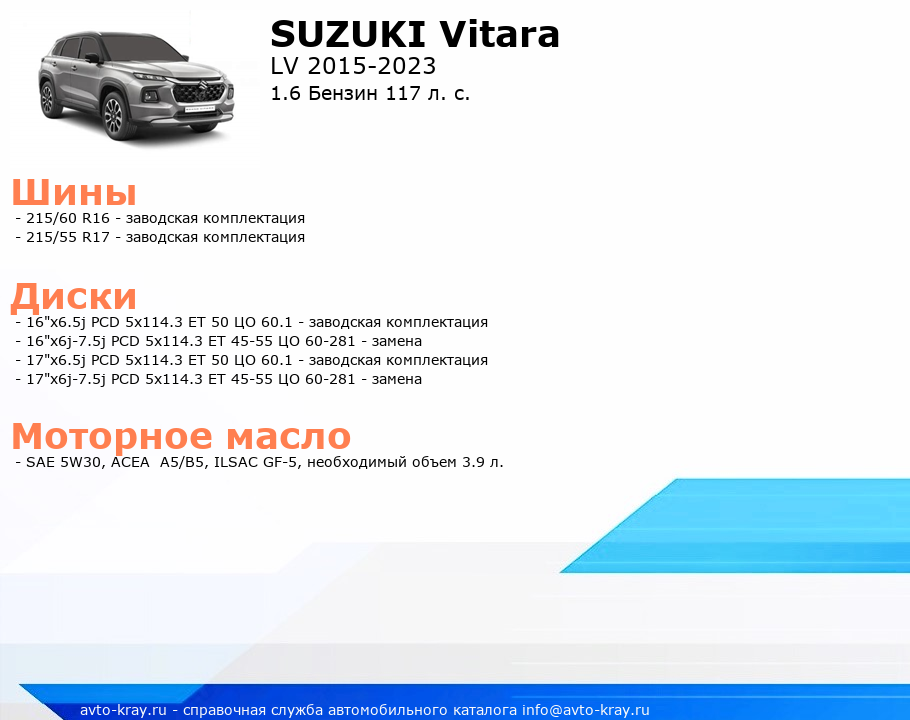 SUZUKI Vitara
LV 2015-2023
1.6 Бензин 117 л. с.

Шины
- 215/60 R16 - заводская комплектация
- 215/55 R17 - заводская комплектация

Диски
- 16"x6.5j PCD 5x114.3 ET 50 ЦО 60.1 - заводская комплектация
- 16"x6j-7.5j PCD 5x114.3 ET 45-55 ЦО 60-281 - замена
- 17"x6.5j PCD 5x114.3 ET 50 ЦО 60.1 - заводская комплектация
- 17"x6j-7.5j PCD 5x114.3 ET 45-55 ЦО 60-281 - замена

Моторное масло
- SAE 5W30, ACEA A5/B5, ILSAC GF-5, необходимый объем 3.9 л.

avto-kray.ru - справочная служба автомобильного каталога info@avto-kray.ru